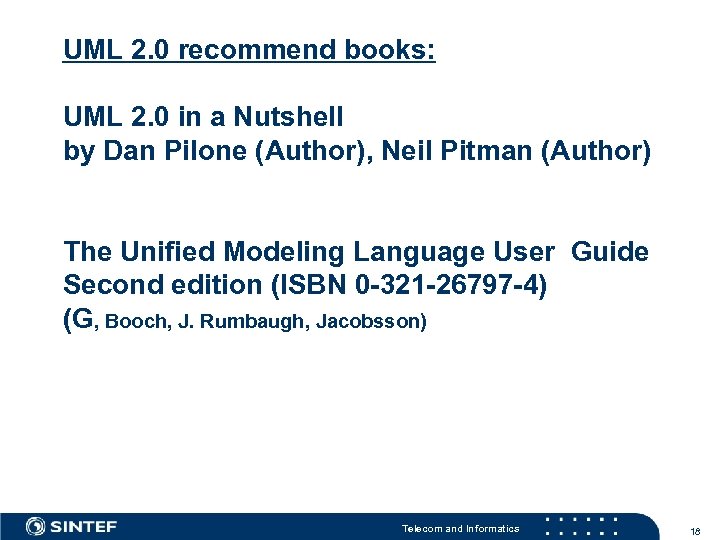 UML 2.0 recommend books:

UML 2.0 in a Nutshell
by Dan Pilone (Author), Neil Pitman (Author)

The Unified Modeling Language User Guide Second edition (ISBN 0-321-26797-4)
(G, Booch, J. Rumbaugh, Jacobsson)

SINTEF

Telecom and Informatics

18